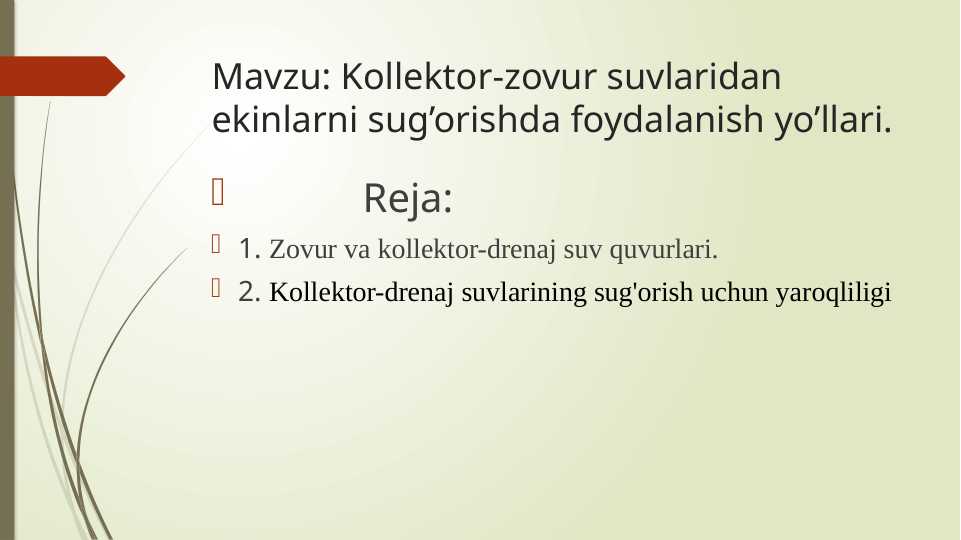 Mavzu: Kollektor-zovur suvlaridan ekinlarni sug’orishda foydalanish yo’llari.

Reja:

1. Zovur va kollektor-drenaj suv quvurlari.

2. Kollektor-drenaj suvlarining sug'orish uchun yaroqliligi